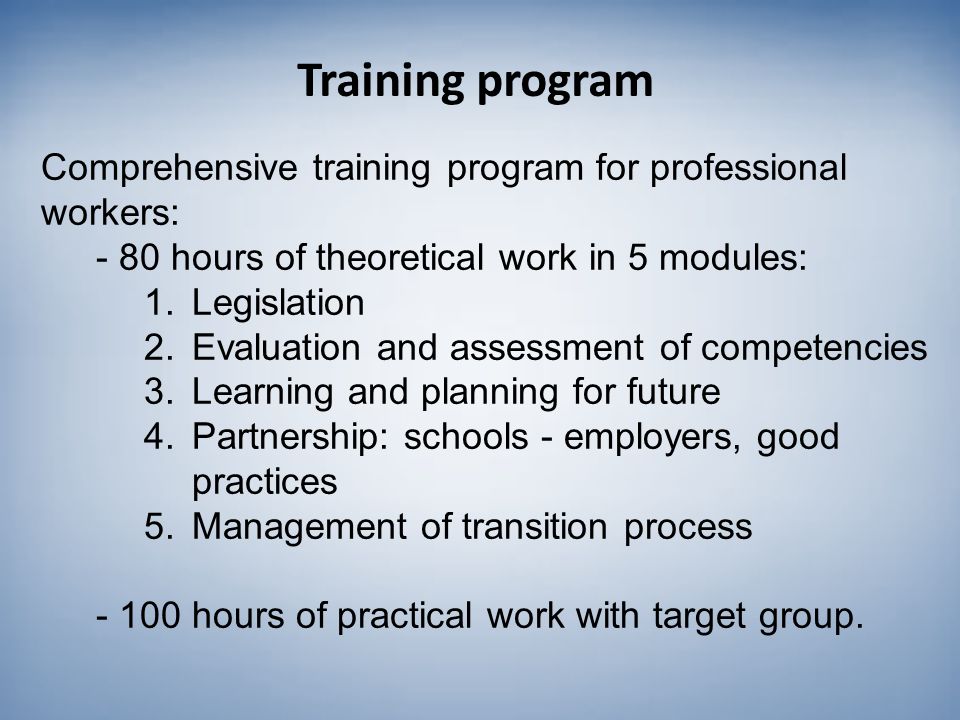 Training program

Comprehensive training program for professional workers:

- 80 hours of theoretical work in 5 modules:
1. Legislation
2. Evaluation and assessment of competencies
3. Learning and planning for future
4. Partnership: schools - employers, good practices
5. Management of transition process

- 100 hours of practical work with target group.